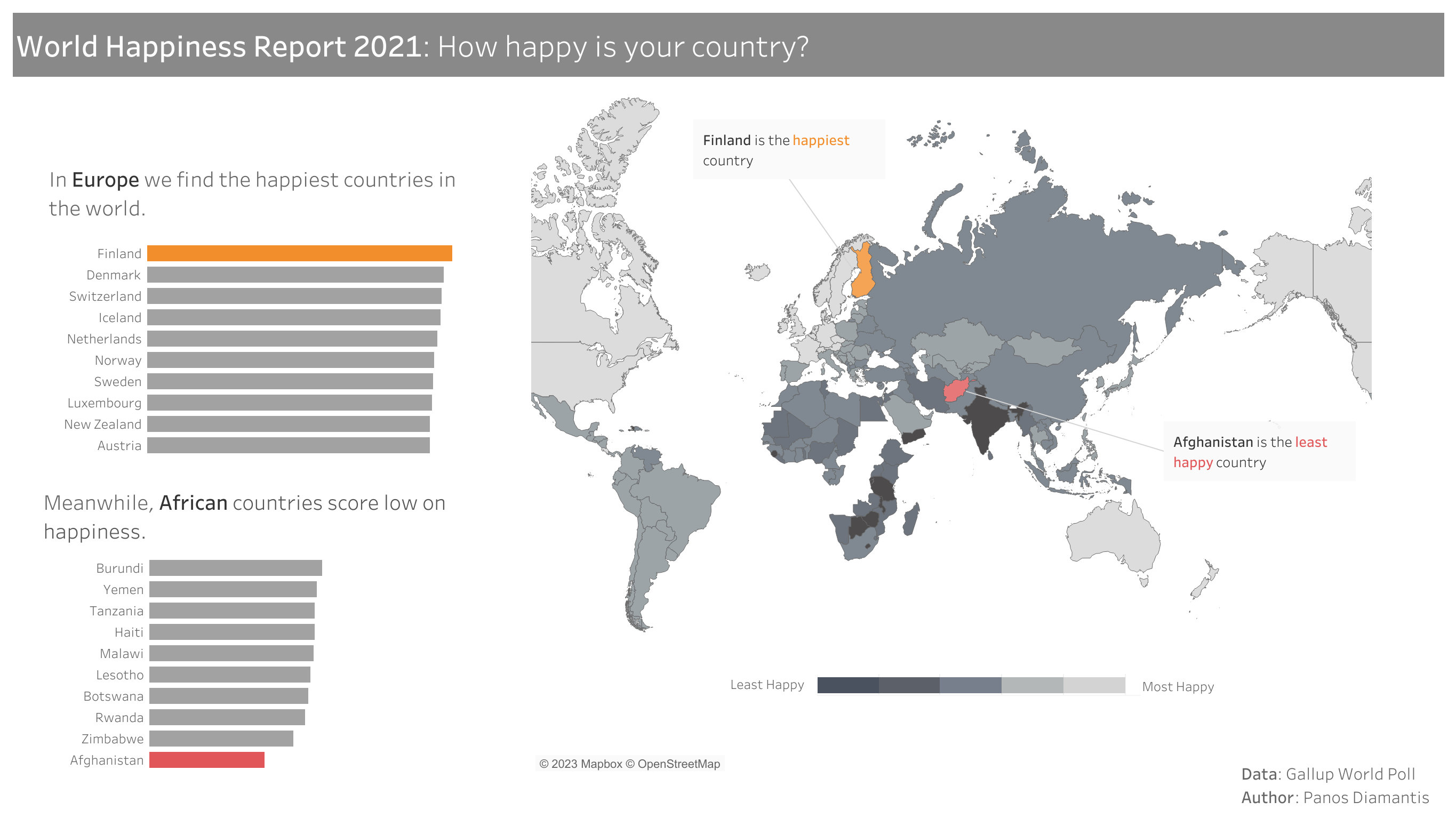 World Happiness Report 2021: How happy is your country?

In Europe we find the happiest countries in the world.

Finland
Denmark
Switzerland
Iceland
Netherlands
Norway
Sweden
Luxembourg
New Zealand
Austria

Meanwhile, African countries score low on happiness.

Burundi
Yemen
Tanzania
Haiti
Malawi
Lesotho
Botswana
Rwanda
Zimbabwe
Afghanistan

Finland is the happiest country

Afghanistan is the least happy country

Least Happy

Most Happy

© 2023 Mapbox © OpenStreetMap

Data: Gallup World Poll
Author: Panos Diamantis